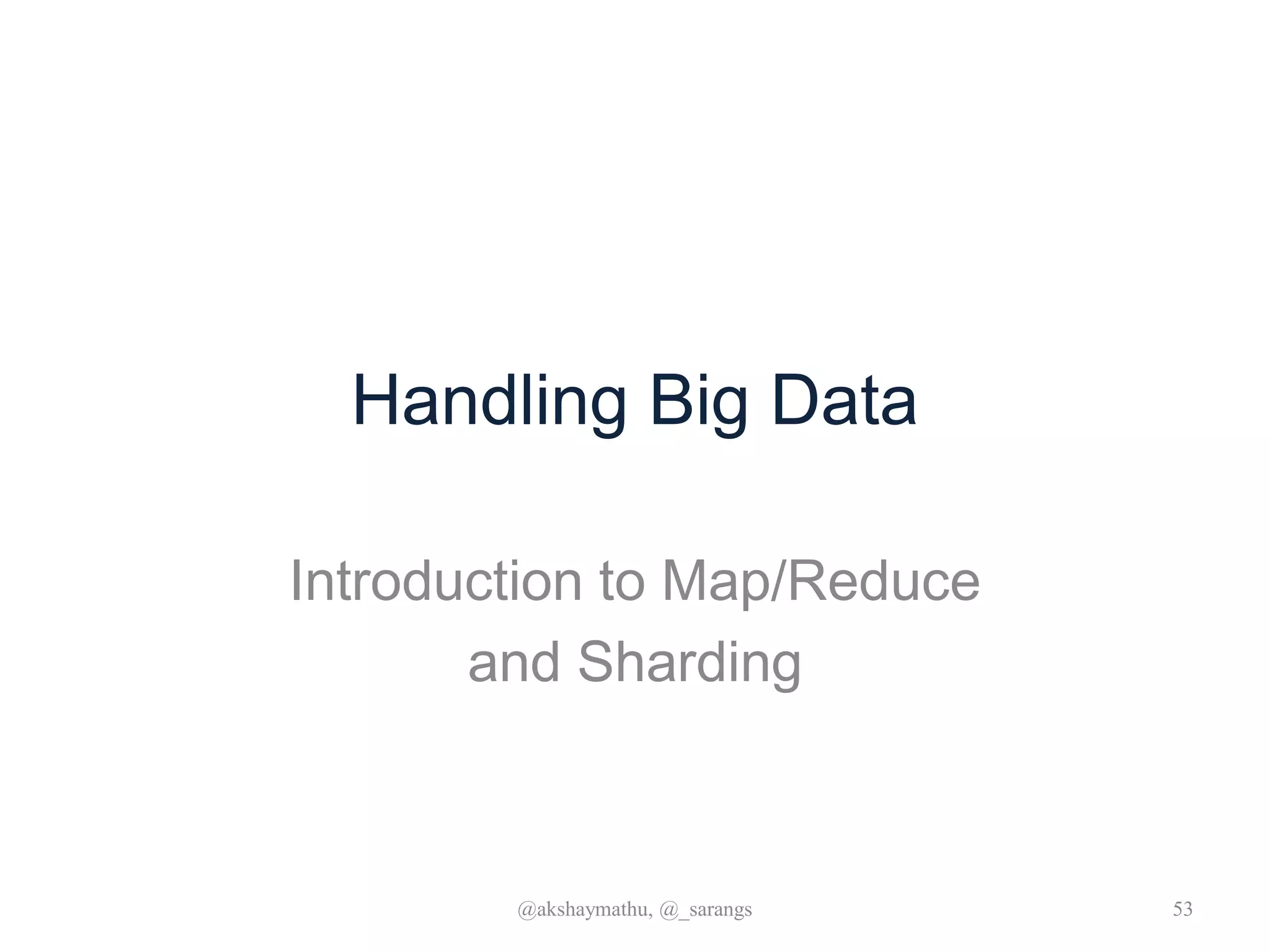 Handling Big Data

Introduction to Map/Reduce and Sharding

@akshaymathu, @_sarangs

53